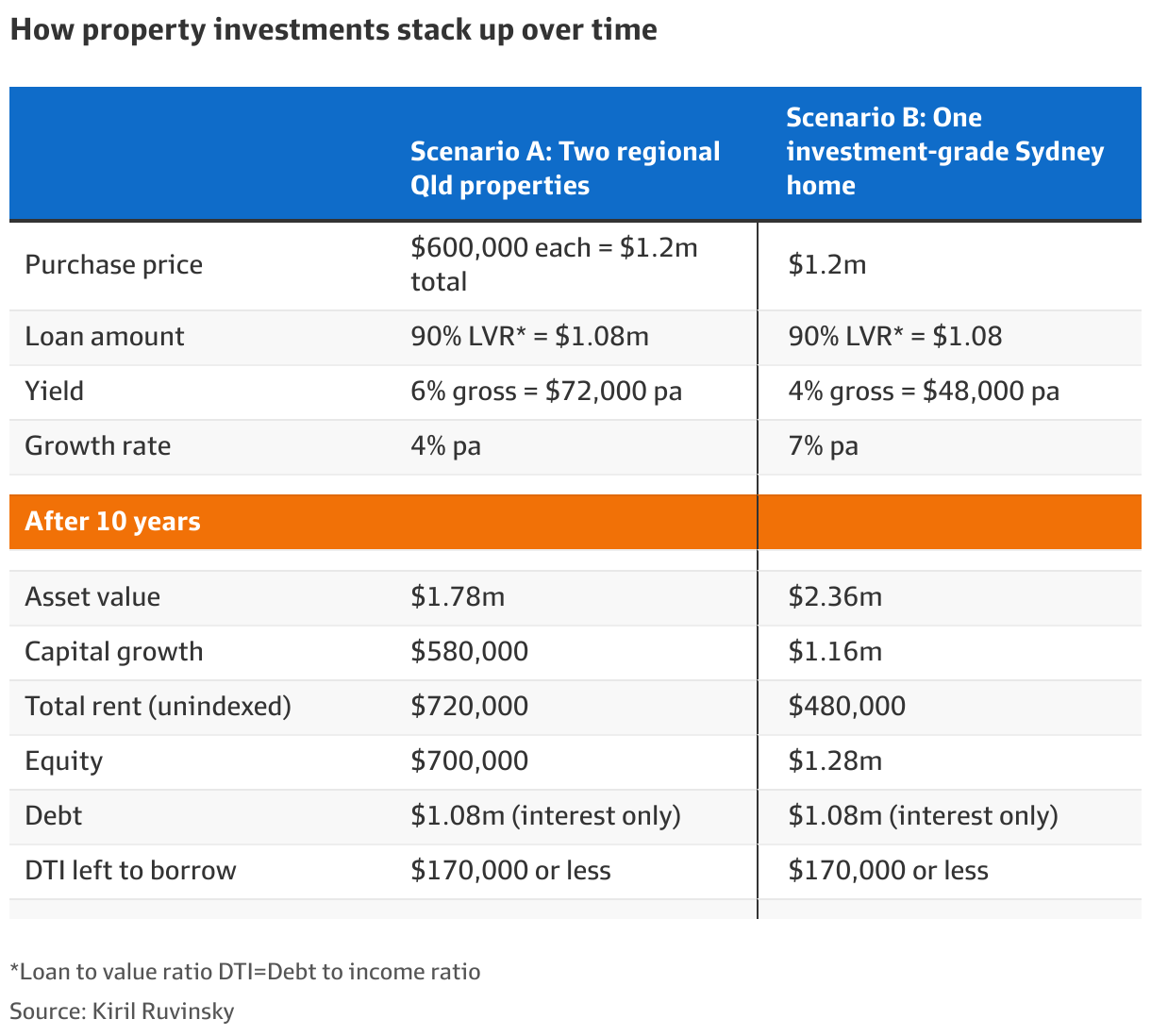 How property investments stack up over time

| | Scenario A: Two regional Qld properties | Scenario B: One investment-grade Sydney home |
|---|---|---|
| Purchase price | \$600,000 each = \$1.2m total | \$1.2m |
| Loan amount | 90% LVR* = \$1.08m | 90% LVR* = \$1.08 |
| Yield | 6% gross = \$72,000 pa | 4% gross = \$48,000 pa |
| Growth rate | 4% pa | 7% pa |
| After 10 years | | |
| Asset value | \$1.78m | \$2.36m |
| Capital growth | \$580,000 | \$1.16m |
| Total rent (unindexed) | \$720,000 | \$480,000 |
| Equity | \$700,000 | \$1.28m |
| Debt | \$1.08m (interest only) | \$1.08m (interest only) |
| DTI left to borrow | \$170,000 or less | \$170,000 or less |

*Loan to value ratio DTI=Debt to income ratio

Source: Kiril Ruvinsky